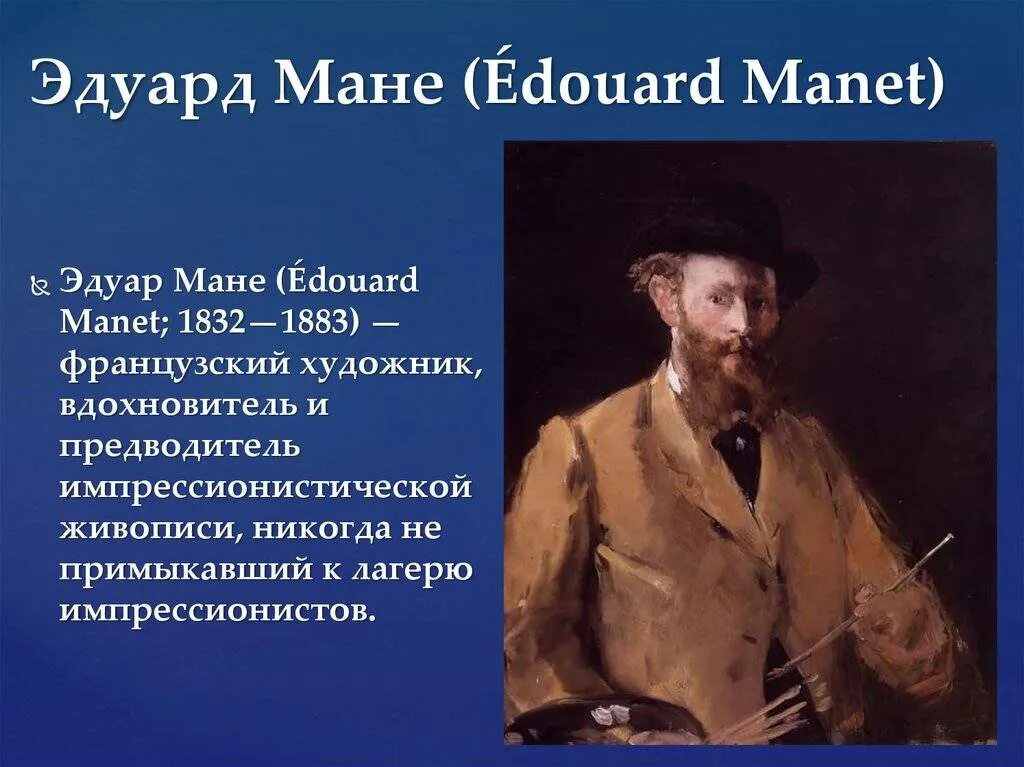 Эдуард Мане (Édouard Manet)

Эдуар Мане (Édouard Manet; 1832—1883) — французский художник, вдохновитель и предводитель импрессионистической живописи, никогда не примыкавший к лагерю импрессионистов.